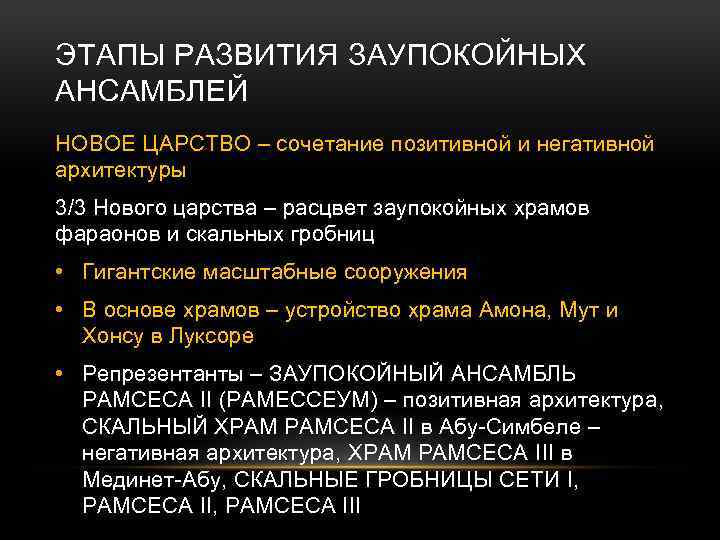 ЭТАПЫ РАЗВИТИЯ ЗАУПОКОЙНЫХ АНСАМБЛЕЙ

НОВОЕ ЦАРСТВО – сочетание позитивной и негативной архитектуры

3/3 Нового царства – расцвет заупокойных храмов фараонов и скальных гробниц

• Гигантские масштабные сооружения

• В основе храмов – устройство храма Амона, Мут и Хонсу в Луксоре

• Репрезентанты – ЗАУПОКОЙНЫЙ АНСАМБЛЬ РАМСЕСА II (РАМЕССЕУМ) – позитивная архитектура, СКАЛЬНЫЙ ХРАМ РАМСЕСА II в Абу-Симбеле – негативная архитектура, ХРАМ РАМСЕСА III в Мединет-Абу, СКАЛЬНЫЕ ГРОБНИЦЫ СЕТИ I, РАМСЕСА II, РАМСЕСА III